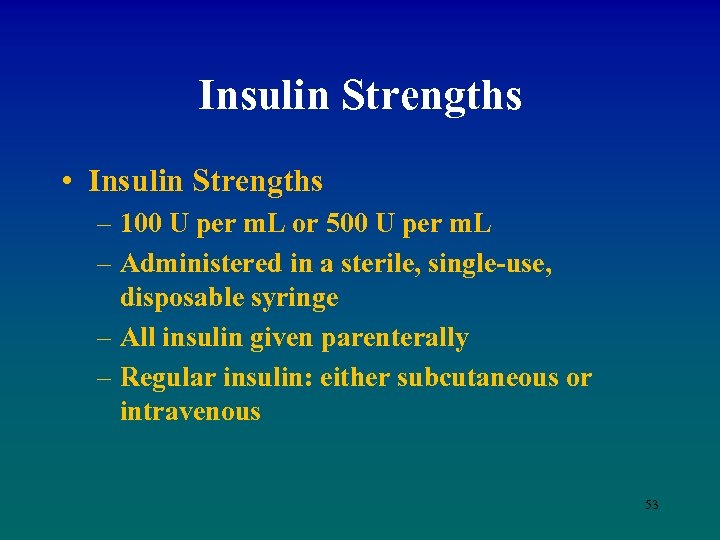 Insulin Strengths

• Insulin Strengths
– 100 U per mL or 500 U per mL
– Administered in a sterile, single-use, disposable syringe
– All insulin given parenterally
– Regular insulin: either subcutaneous or intravenous

53